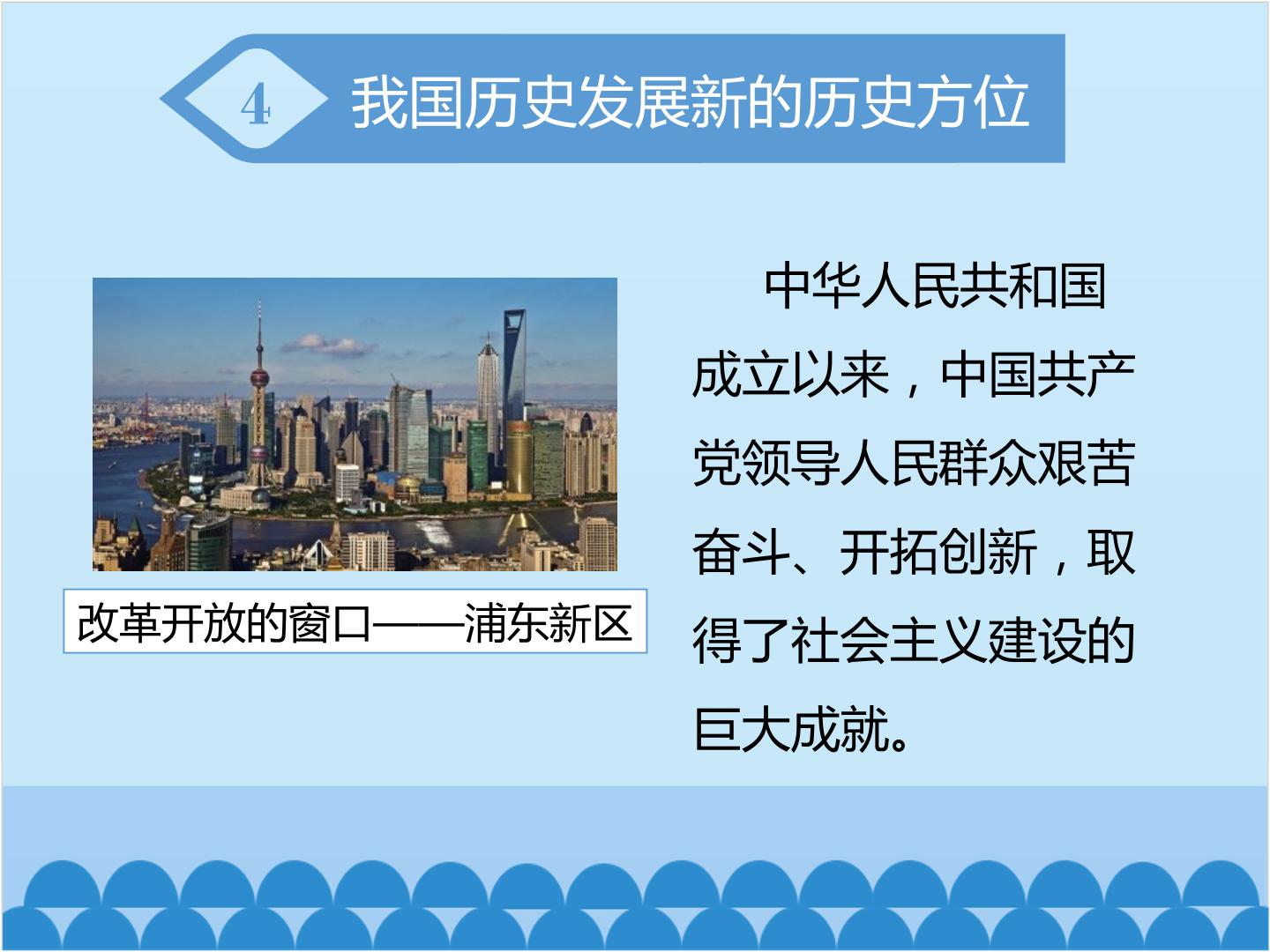 4 我国历史发展新的历史方位

改革开放的窗口——浦东新区

中华人民共和国成立以来，中国共产党领导人民群众艰苦奋斗、开拓创新，取得了社会主义建设的巨大成就。